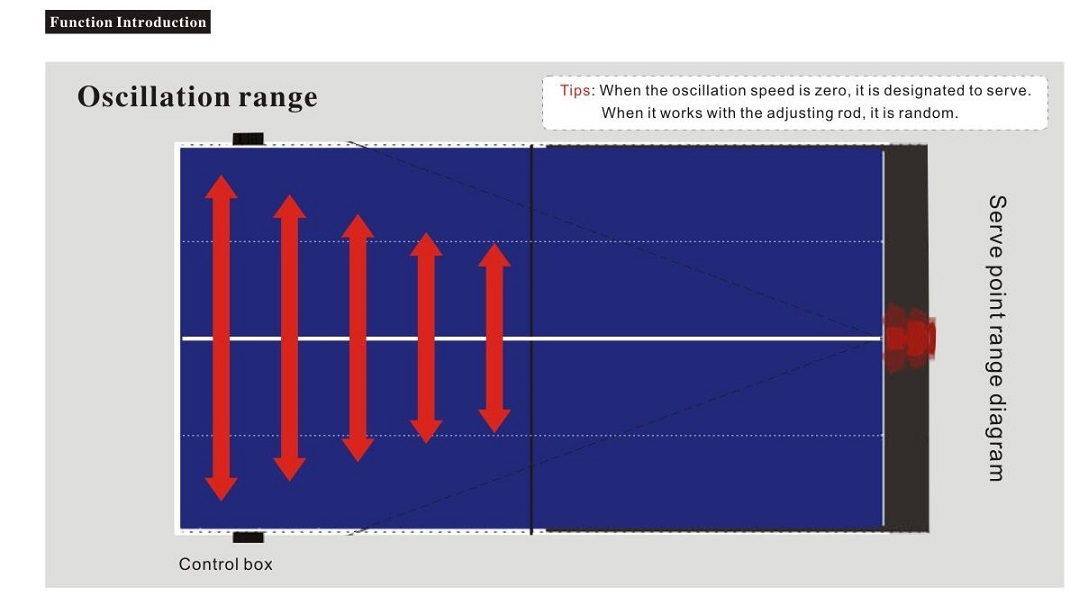 Function Introduction

Oscillation range

Tips: When the oscillation speed is zero, it is designated to serve. When it works with the adjusting rod, it is random.

Serve point range diagram

Control box